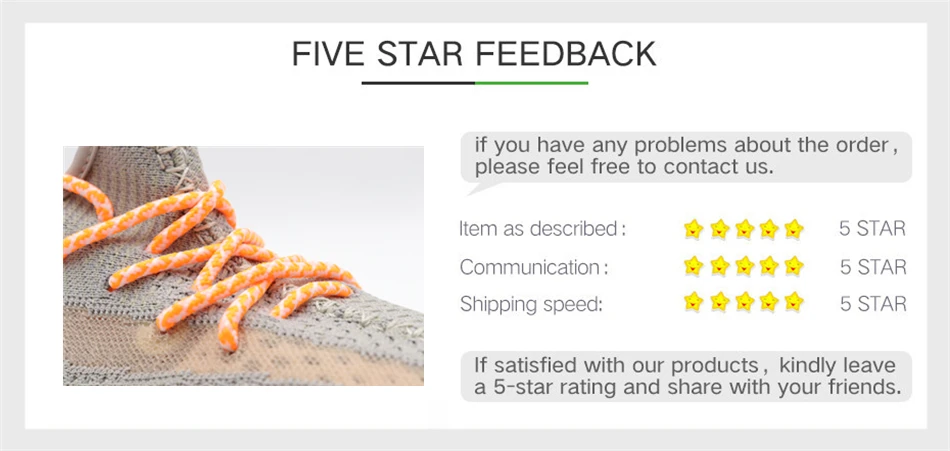 FIVE STAR FEEDBACK

if you have any problems about the order, please feel free to contact us.

Item as described: 5 STAR

Communication: 5 STAR

Shipping speed: 5 STAR

If satisfied with our products, kindly leave a 5-star rating and share with your friends.